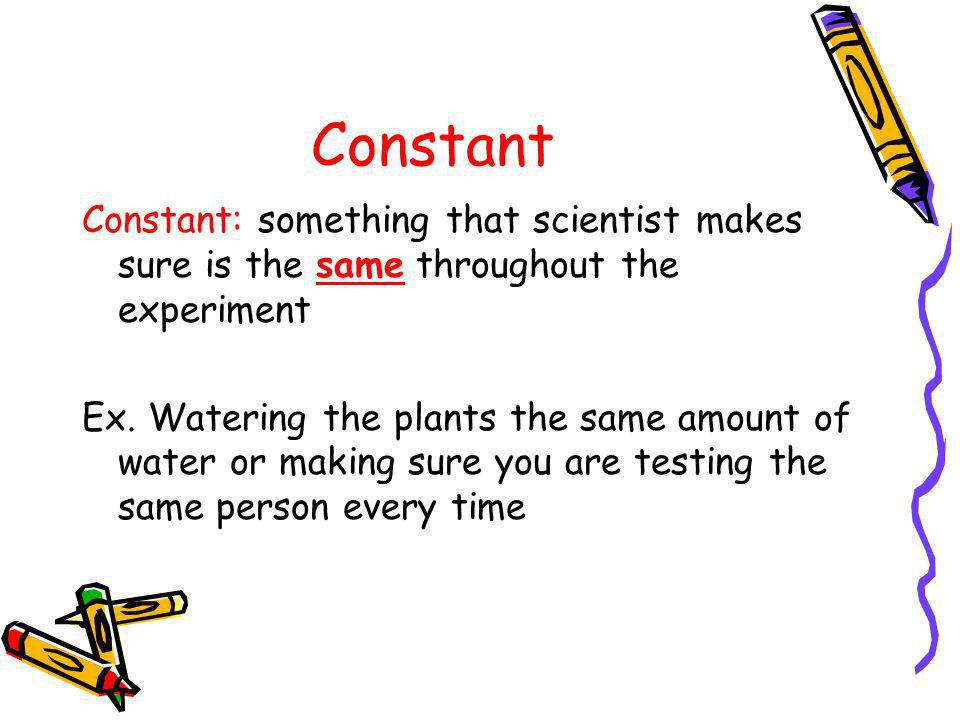 Constant

Constant: something that scientist makes sure is the same throughout the experiment

Ex. Watering the plants the same amount of water or making sure you are testing the same person every time